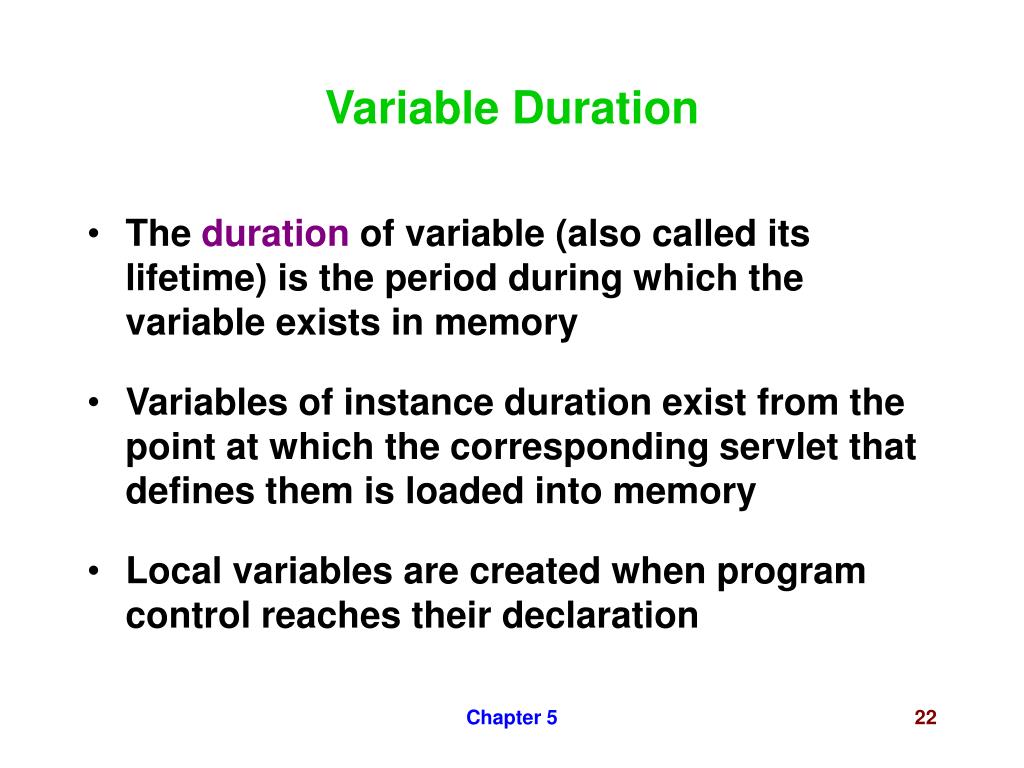 Variable Duration

• The duration of variable (also called its lifetime) is the period during which the variable exists in memory

• Variables of instance duration exist from the point at which the corresponding servlet that defines them is loaded into memory

• Local variables are created when program control reaches their declaration

Chapter 5

22